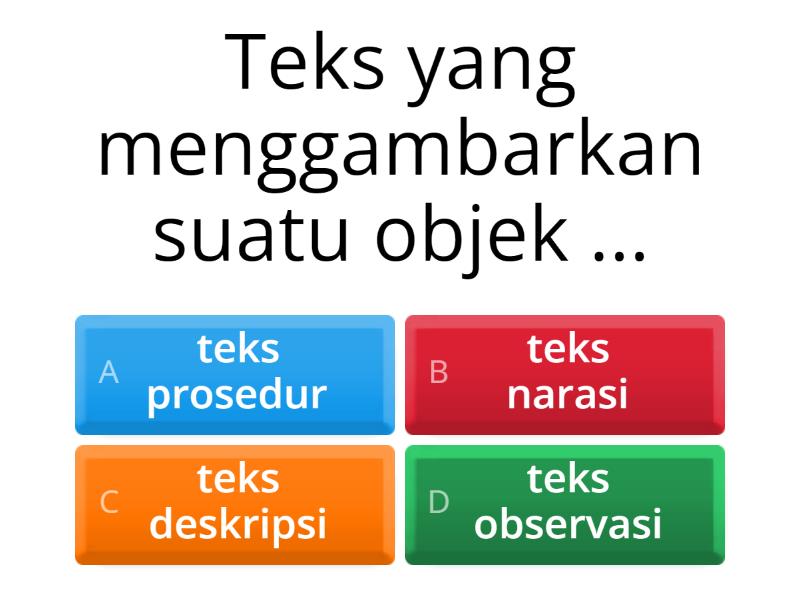 Teks yang menggambarkan suatu objek ...

A teks prosedur

B teks narasi

C teks deskripsi

D teks observasi